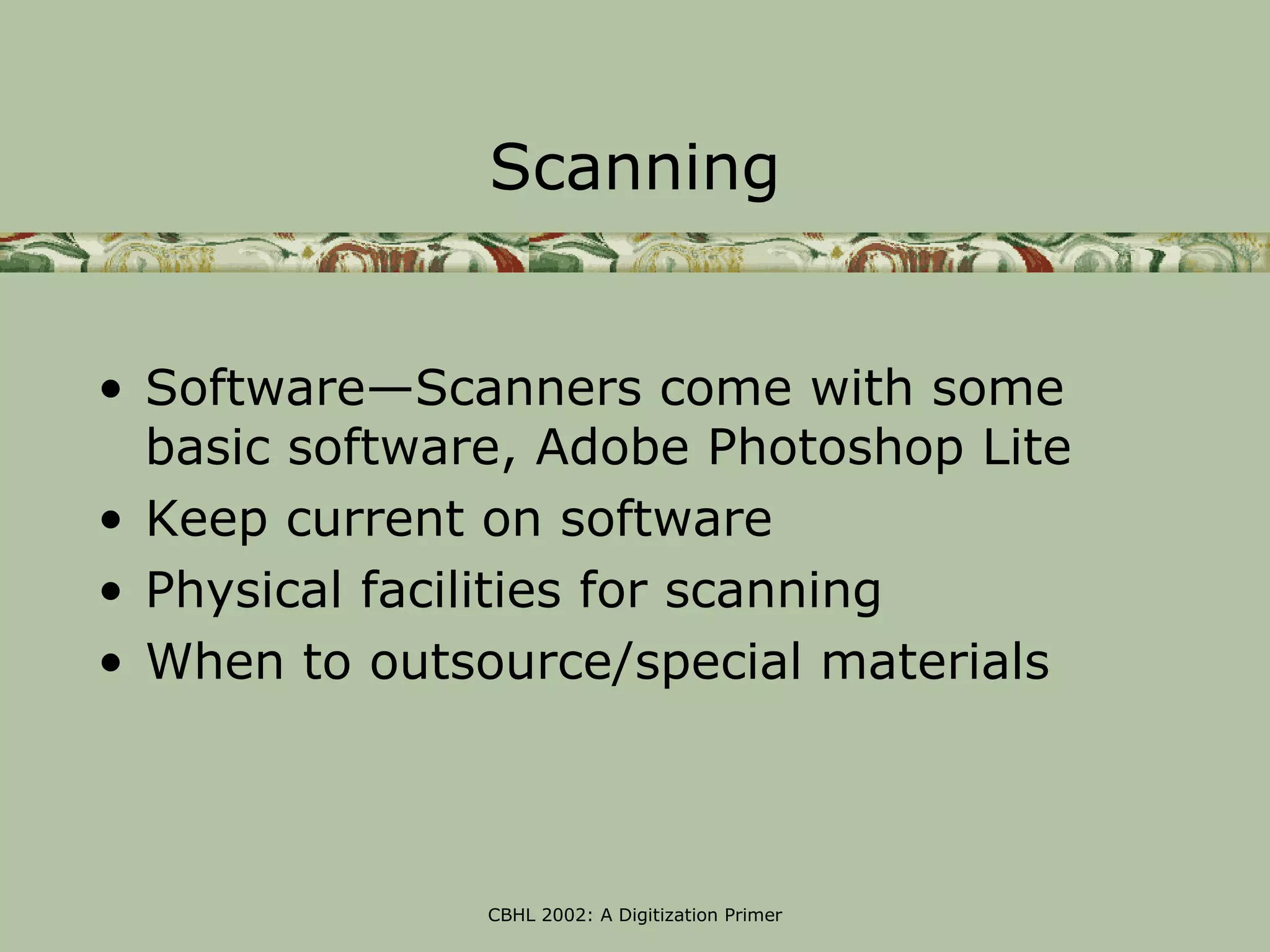 Scanning

• Software—Scanners come with some basic software, Adobe Photoshop Lite
• Keep current on software
• Physical facilities for scanning
• When to outsource/special materials

CBHL 2002: A Digitization Primer